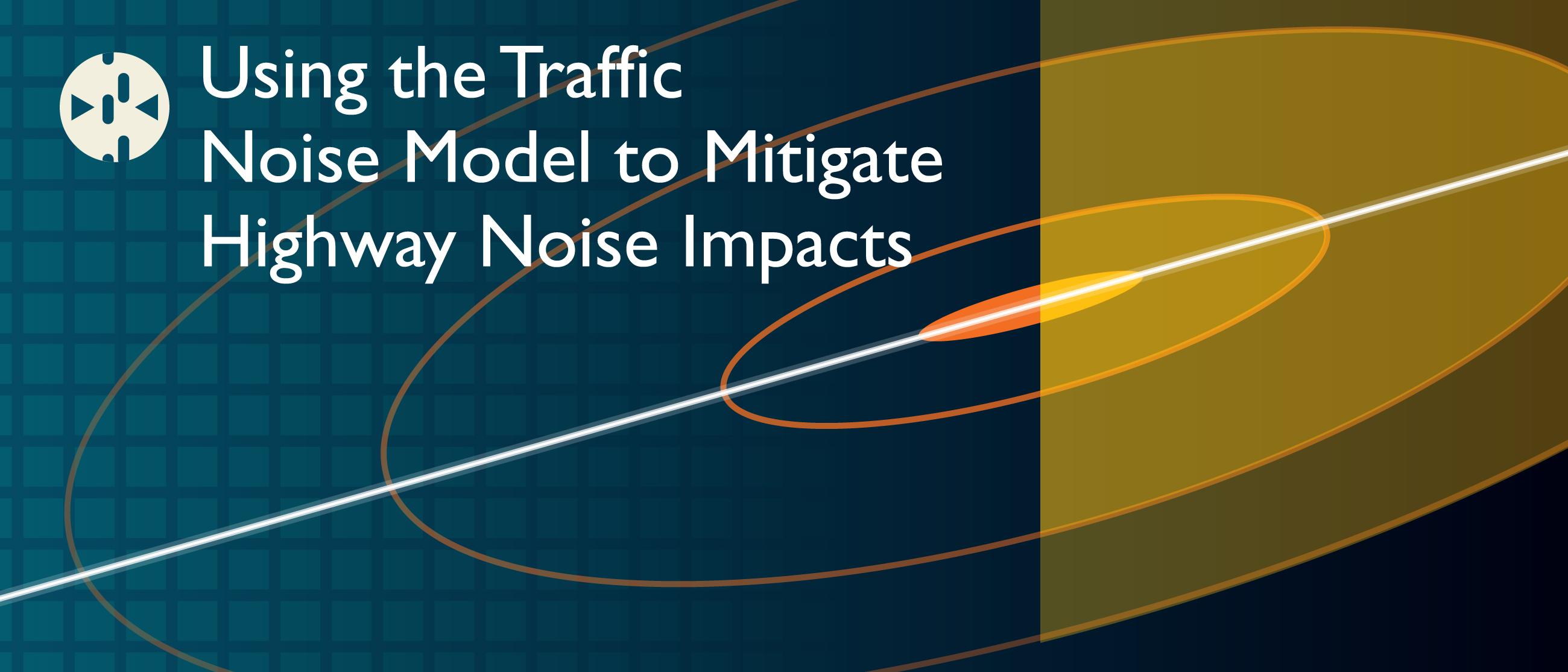 Using the Traffic Noise Model to Mitigate Highway Noise Impacts